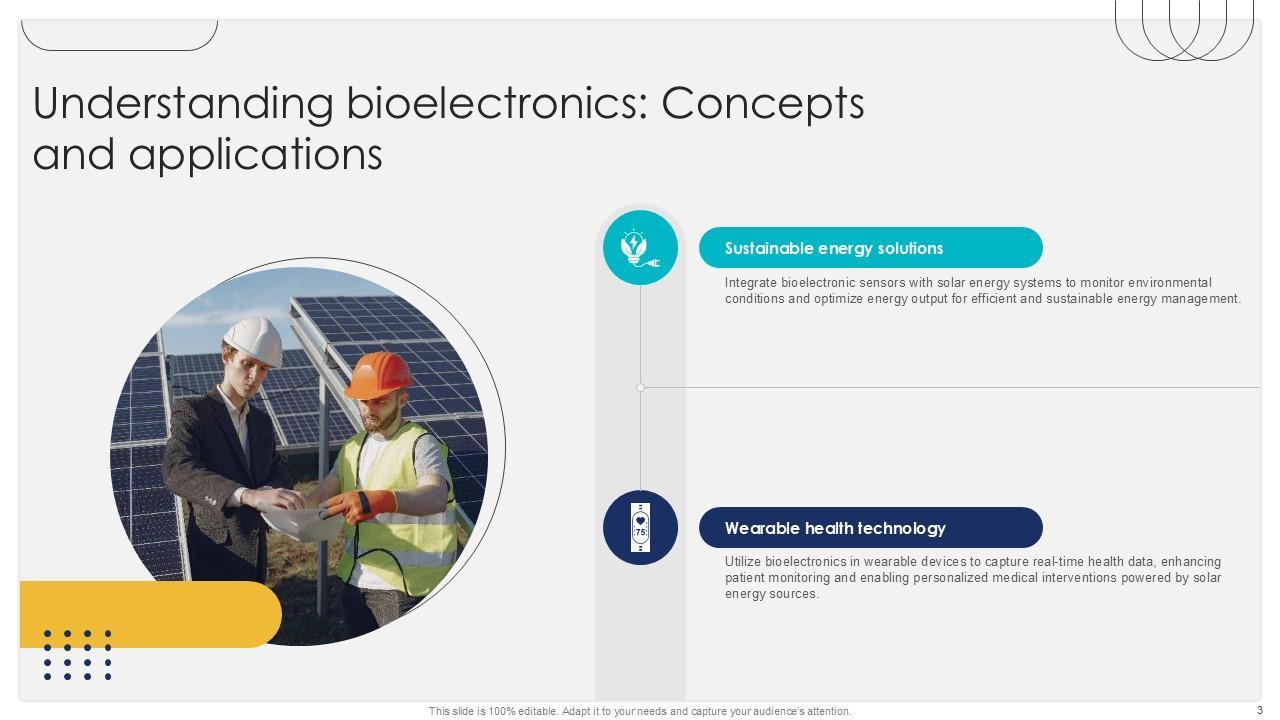 Understanding bioelectronics: Concepts and applications

Sustainable energy solutions

Integrate bioelectronic sensors with solar energy systems to monitor environmental conditions and optimize energy output for efficient and sustainable energy management.

75

Wearable health technology

Utilize bioelectronics in wearable devices to capture real-time health data, enhancing patient monitoring and enabling personalized medical interventions powered by solar energy sources.

This slide is 100% editable. Adapt it to your needs and capture your audience's attention.

3